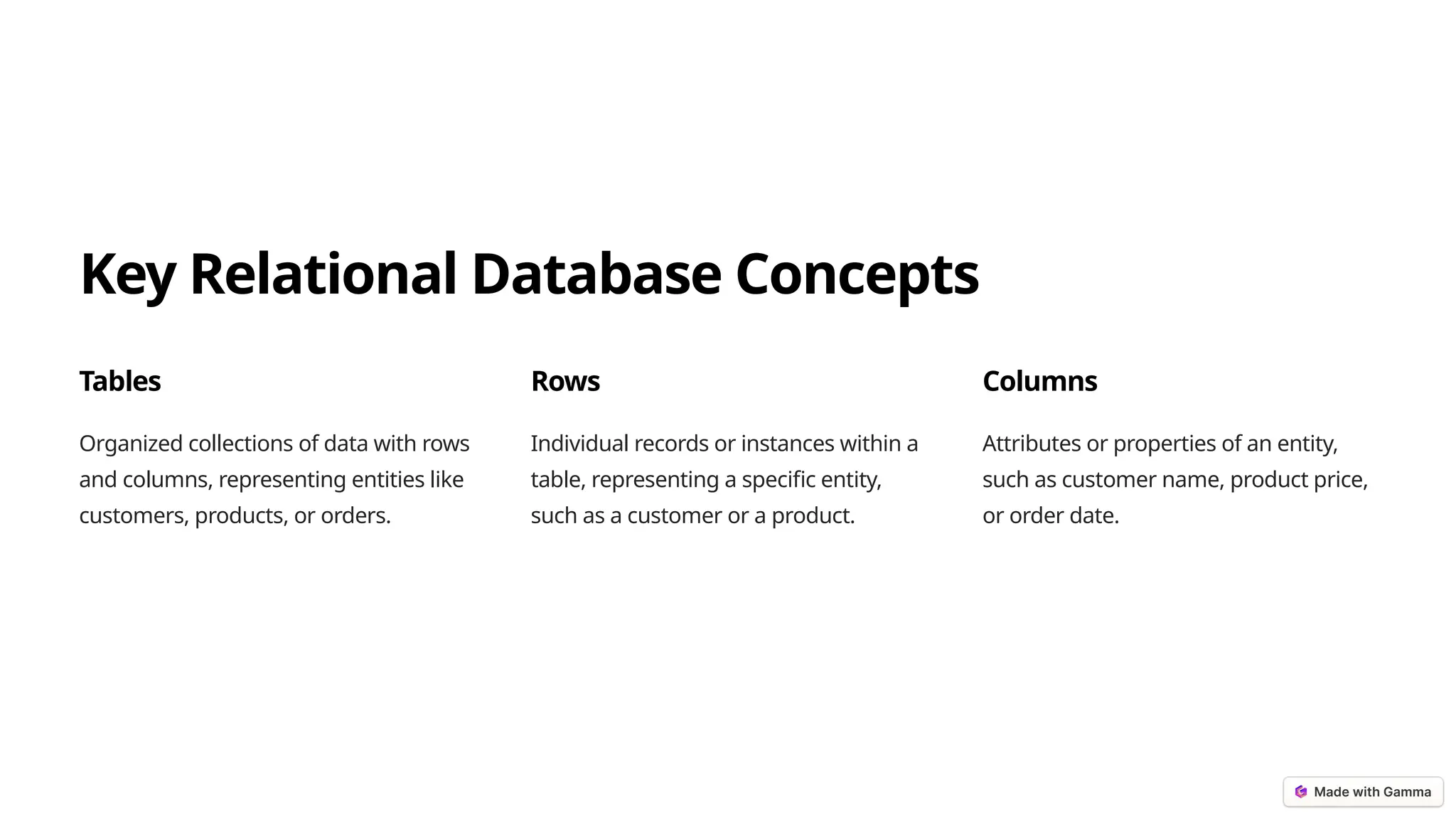 Key Relational Database Concepts

Tables

Organized collections of data with rows and columns, representing entities like customers, products, or orders.

Rows

Individual records or instances within a table, representing a specific entity, such as a customer or a product.

Columns

Attributes or properties of an entity, such as customer name, product price, or order date.

Made with Gamma